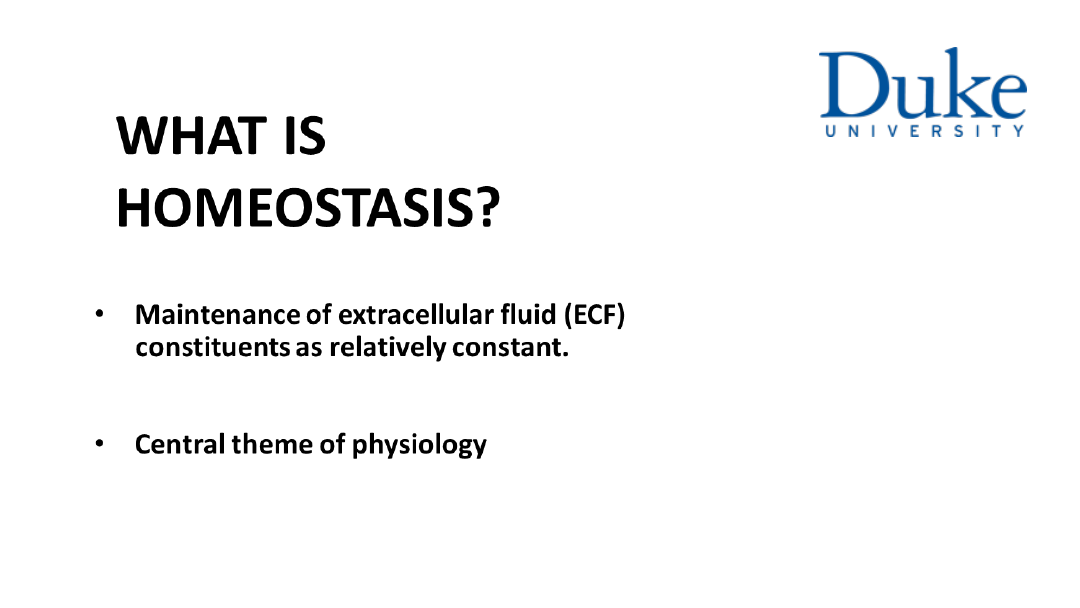 Duke
UNIVERSITY

WHAT IS HOMEOSTASIS?

• Maintenance of extracellular fluid (ECF) constituents as relatively constant.

• Central theme of physiology